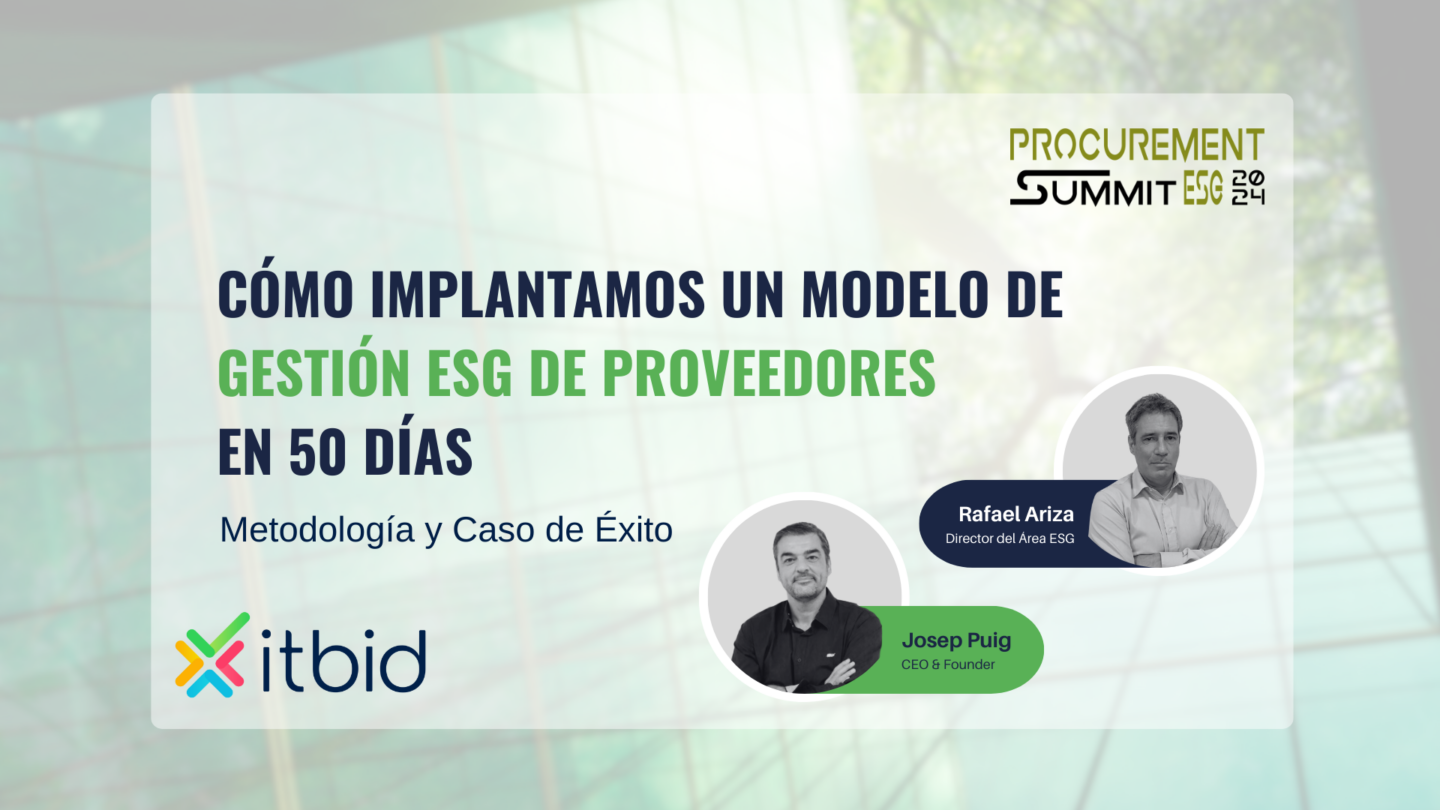 PROCUREMENT SUMMIT ESG 2024

CÓMO IMPLANTAMOS UN MODELO DE GESTIÓN ESG DE PROVEEDORES EN 50 DÍAS

Metodología y Caso de Éxito

Rafael Ariza
Director del Área ESG

Josep Puig
CEO & Founder

itbid